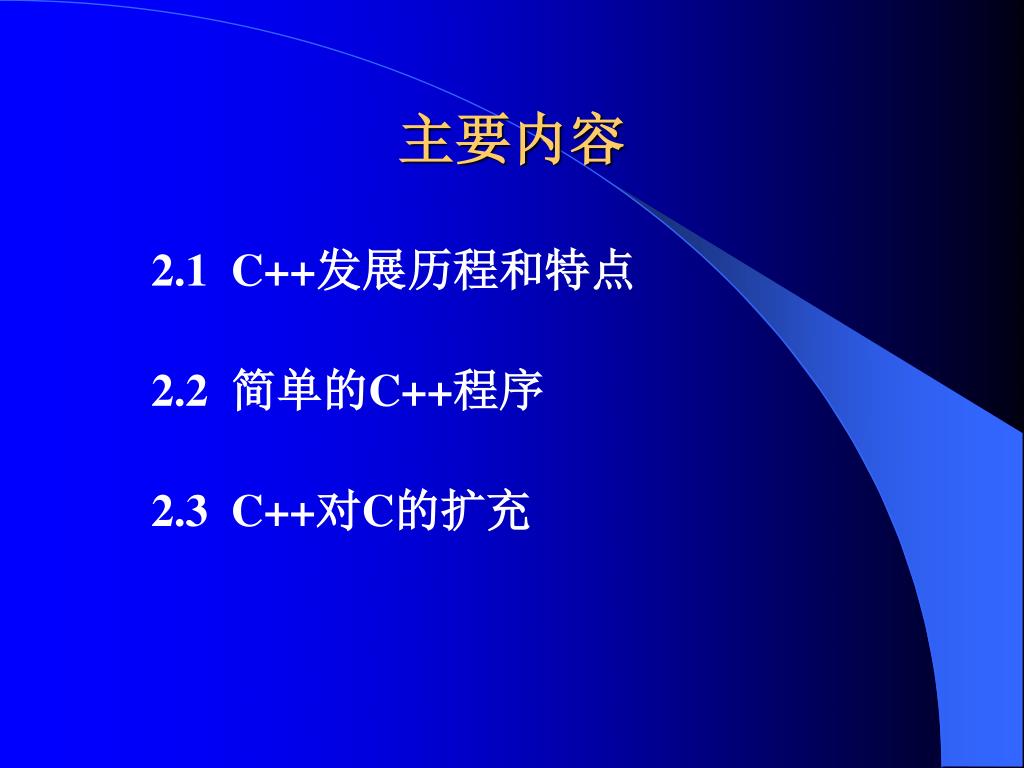 主要内容

2.1 C++发展历程和特点

2.2 简单的C++程序

2.3 C++对C的扩充